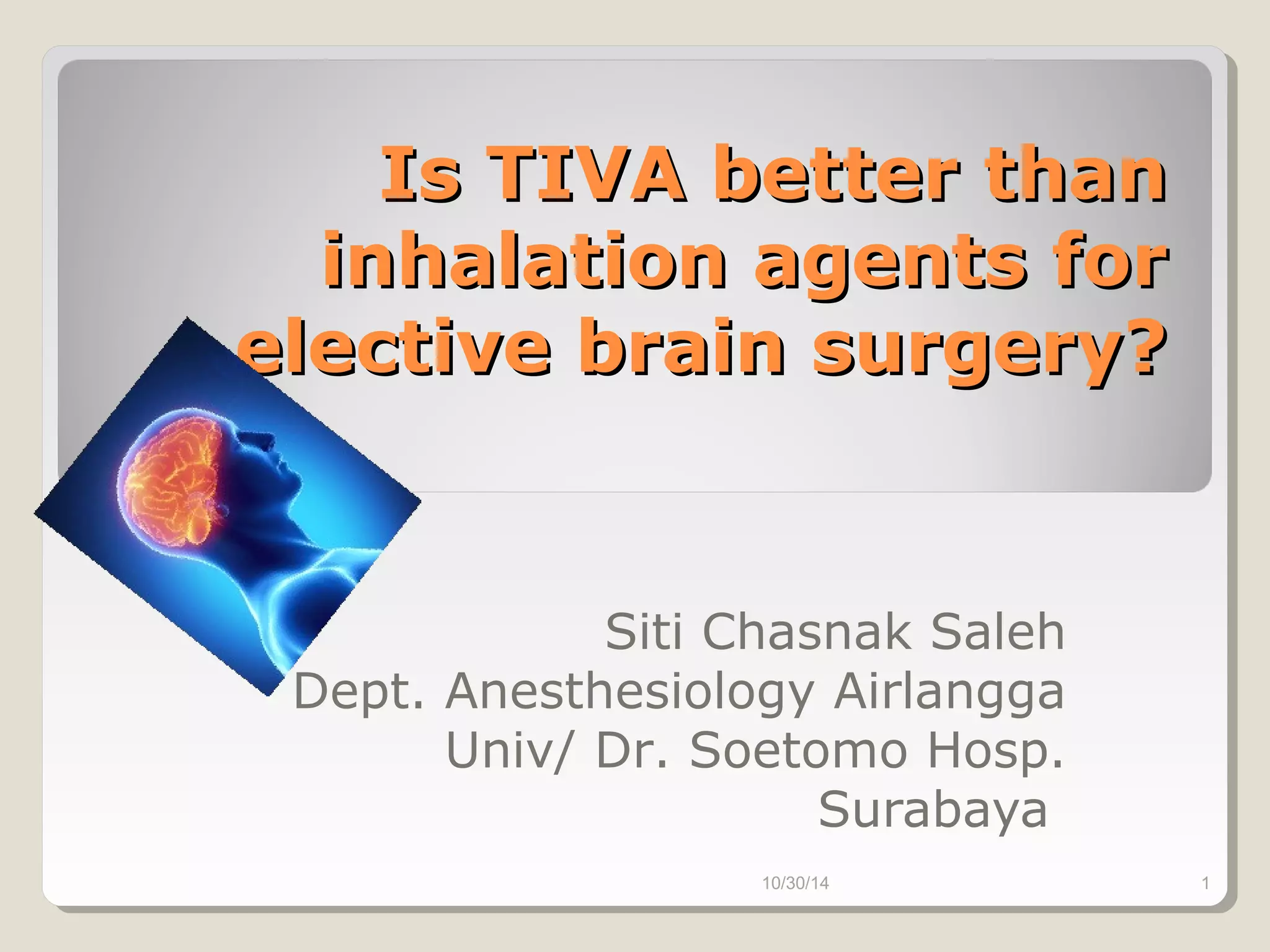 Is TIVA better than inhalation agents for elective brain surgery?

Siti Chasnak Saleh
Dept. Anesthesiology Airlangga Univ/ Dr. Soetomo Hosp. Surabaya

10/30/14

1